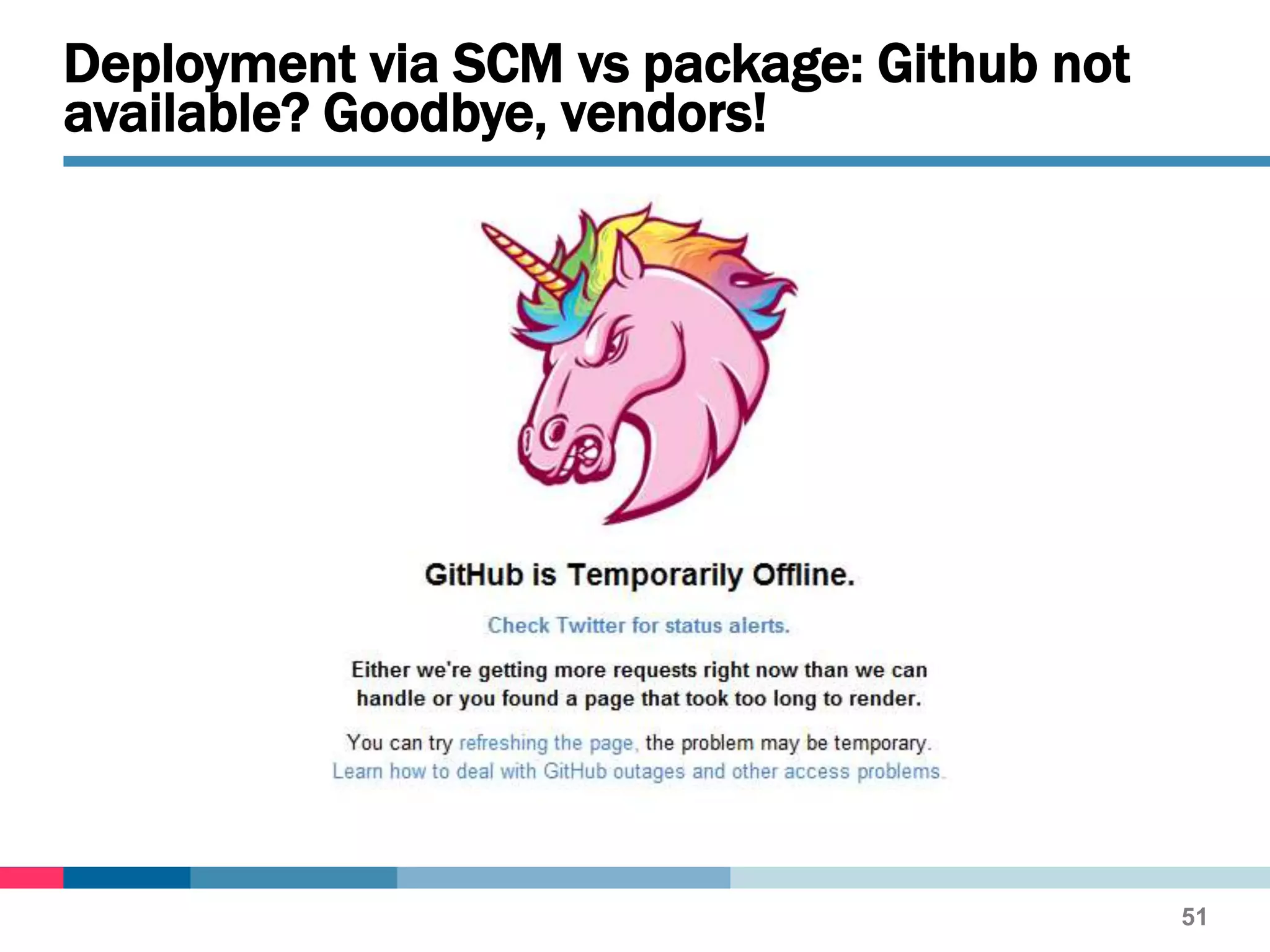 Deployment via SCM vs package: Github not available? Goodbye, vendors!

GitHub is Temporarily Offline.

Check Twitter for status alerts.

Either we're getting more requests right now than we can handle or you found a page that took too long to render.

You can try refreshing the page, the problem may be temporary.
Learn how to deal with GitHub outages and other access problems.

51